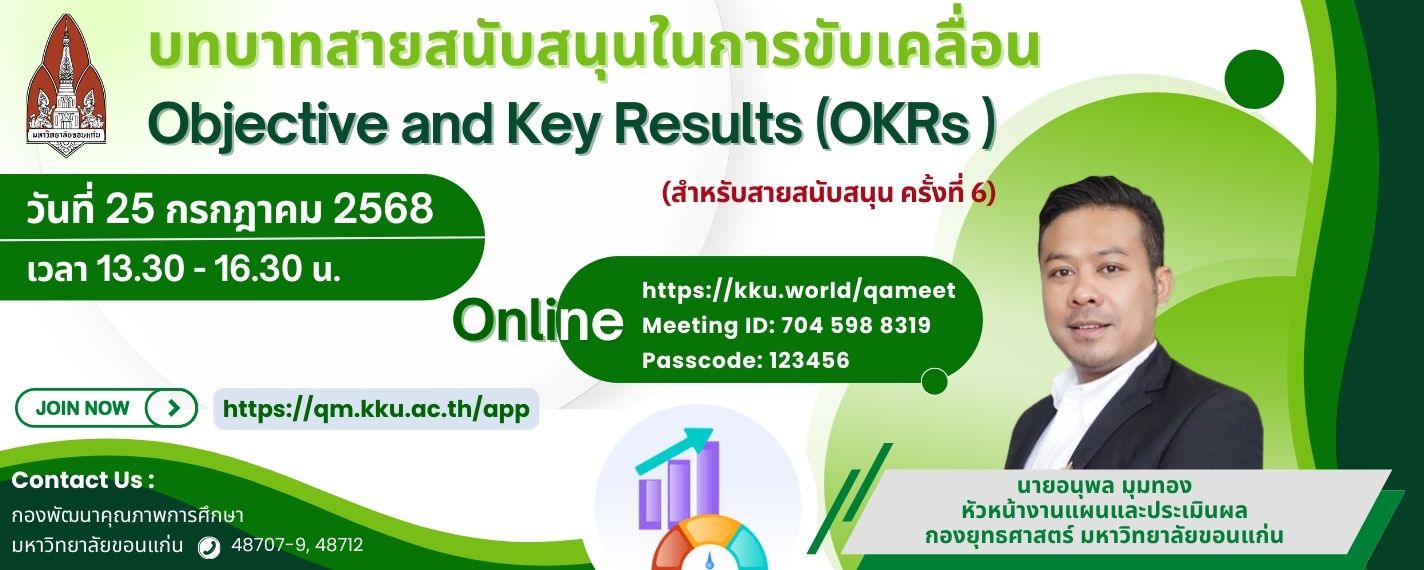 มหาวิทยาลัยขอนแก่น

บทบาทสายสนับสนุนในการขับเคลื่อน
Objective and Key Results (OKRs )

(สำหรับสายสนับสนุน ครั้งที่ 6)

วันที่ 25 กรกฎาคม 2568
เวลา 13.30 - 16.30 น.

Online
https://kku.world/qameet
Meeting ID: 704 598 8319
Passcode: 123456

JOIN NOW
https://qm.kku.ac.th/app

Contact Us :
กองพัฒนาคุณภาพการศึกษา
มหาวิทยาลัยขอนแก่น 48707-9, 48712

นายอนุพล มุมทอง
หัวหน้างานแผนและประเมินผล
กองยุทธศาสตร์ มหาวิทยาลัยขอนแก่น